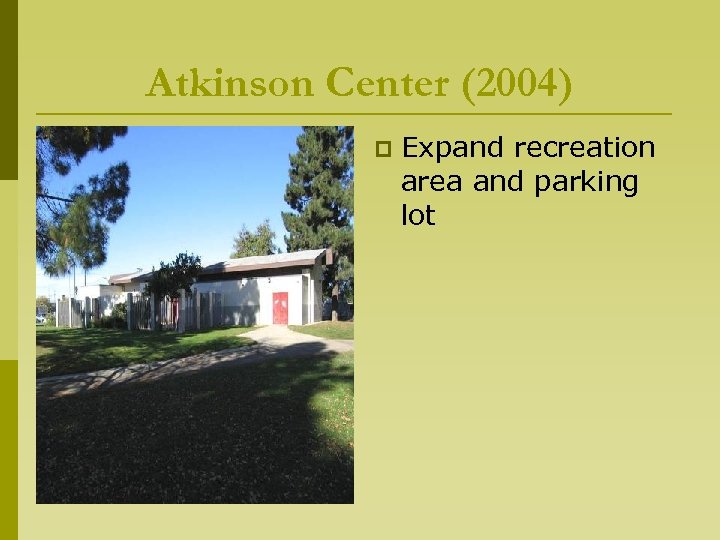 Atkinson Center (2004)

Expand recreation area and parking lot